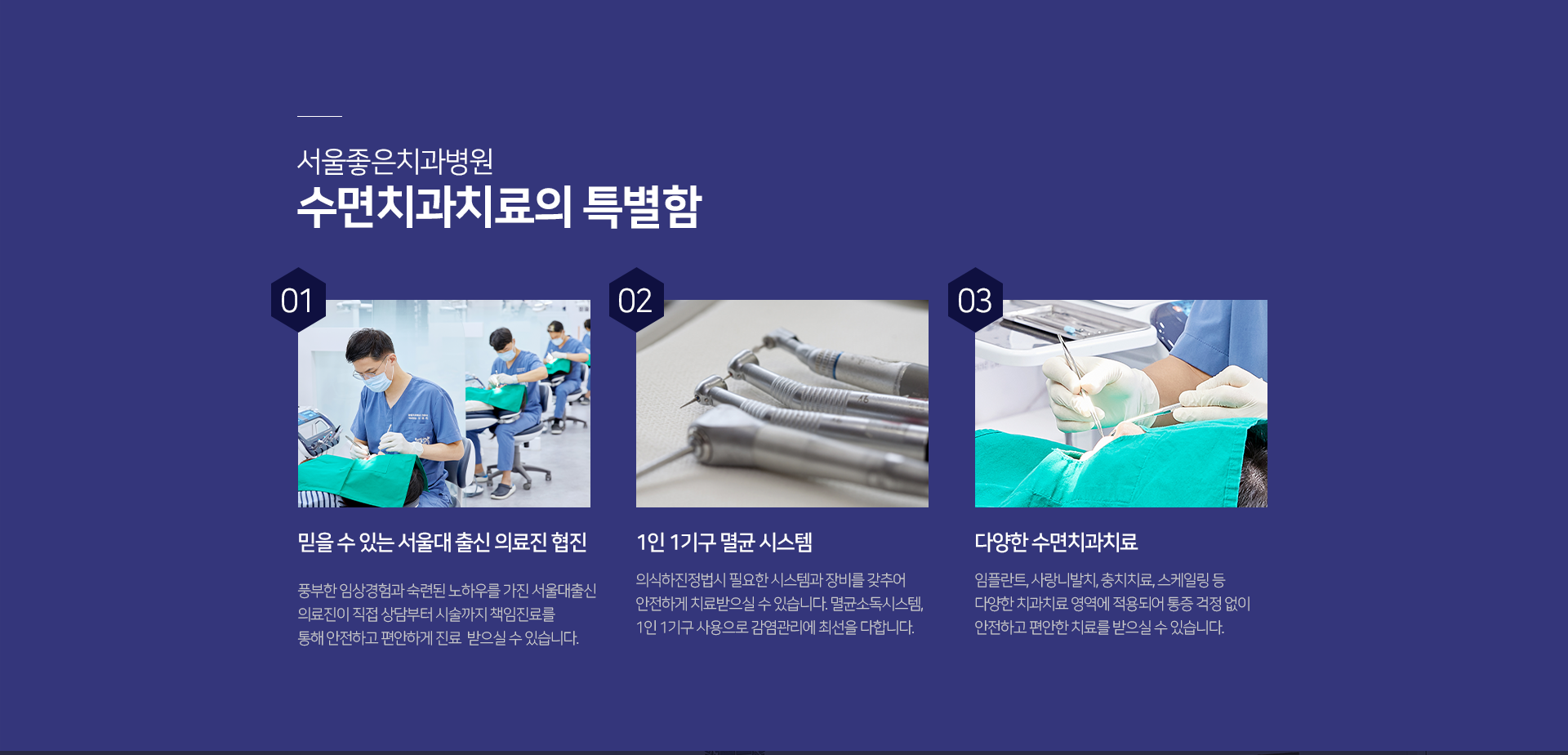 서울좋은치과병원
수면치과치료의 특별함

01

믿을 수 있는 서울대 출신 의료진 협진

풍부한 임상경험과 숙련된 노하우를 가진 서울대출신 의료진이 직접 상담부터 시술까지 책임진료를 통해 안전하고 편안하게 진료 받으실 수 있습니다.

02

1인 1기구 멸균 시스템

의식하진정법시 필요한 시스템과 장비를 갖추어 안전하게 치료받으실 수 있습니다. 멸균소독시스템, 1인 1기구 사용으로 감염관리에 최선을 다합니다.

03

다양한 수면치과치료

임플란트, 사랑니발치, 충치치료, 스케일링 등 다양한 치과치료 영역에 적용되어 통증 걱정 없이 안전하고 편안한 치료를 받으실 수 있습니다.